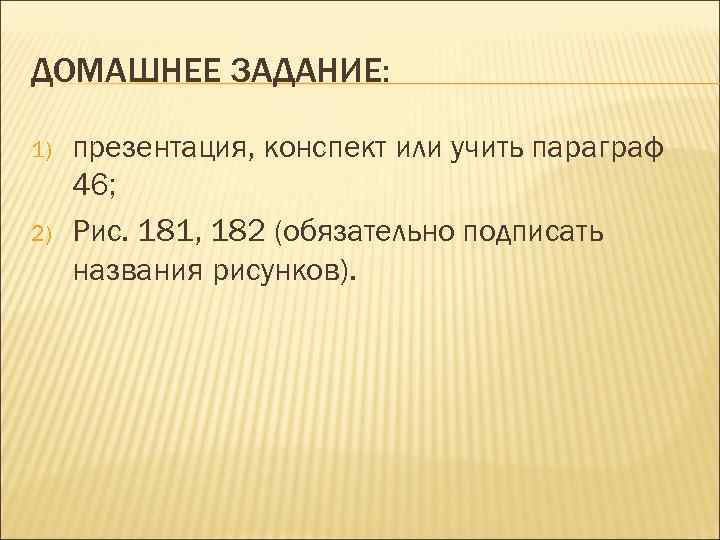 ДОМАШНЕЕ ЗАДАНИЕ:

1) презентация, конспект или учить параграф 46;

2) Рис. 181, 182 (обязательно подписать названия рисунков).